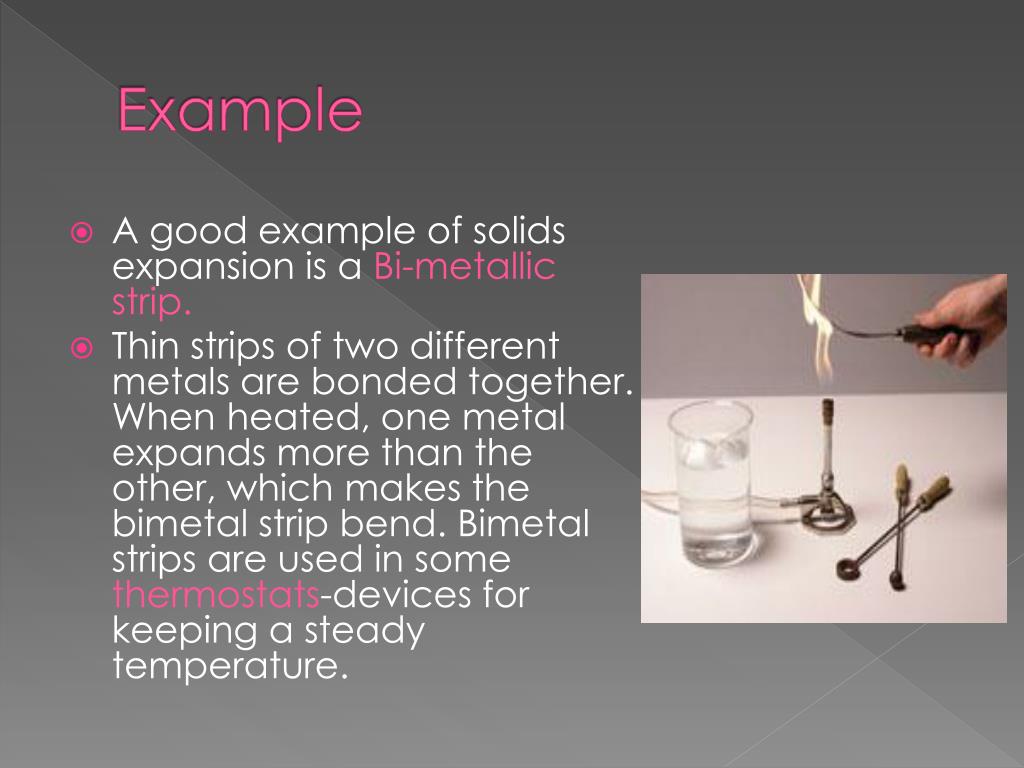 Example

A good example of solids expansion is a Bi-metallic strip.

Thin strips of two different metals are bonded together. When heated, one metal expands more than the other, which makes the bimetal strip bend. Bimetal strips are used in some thermostats-devices for keeping a steady temperature.